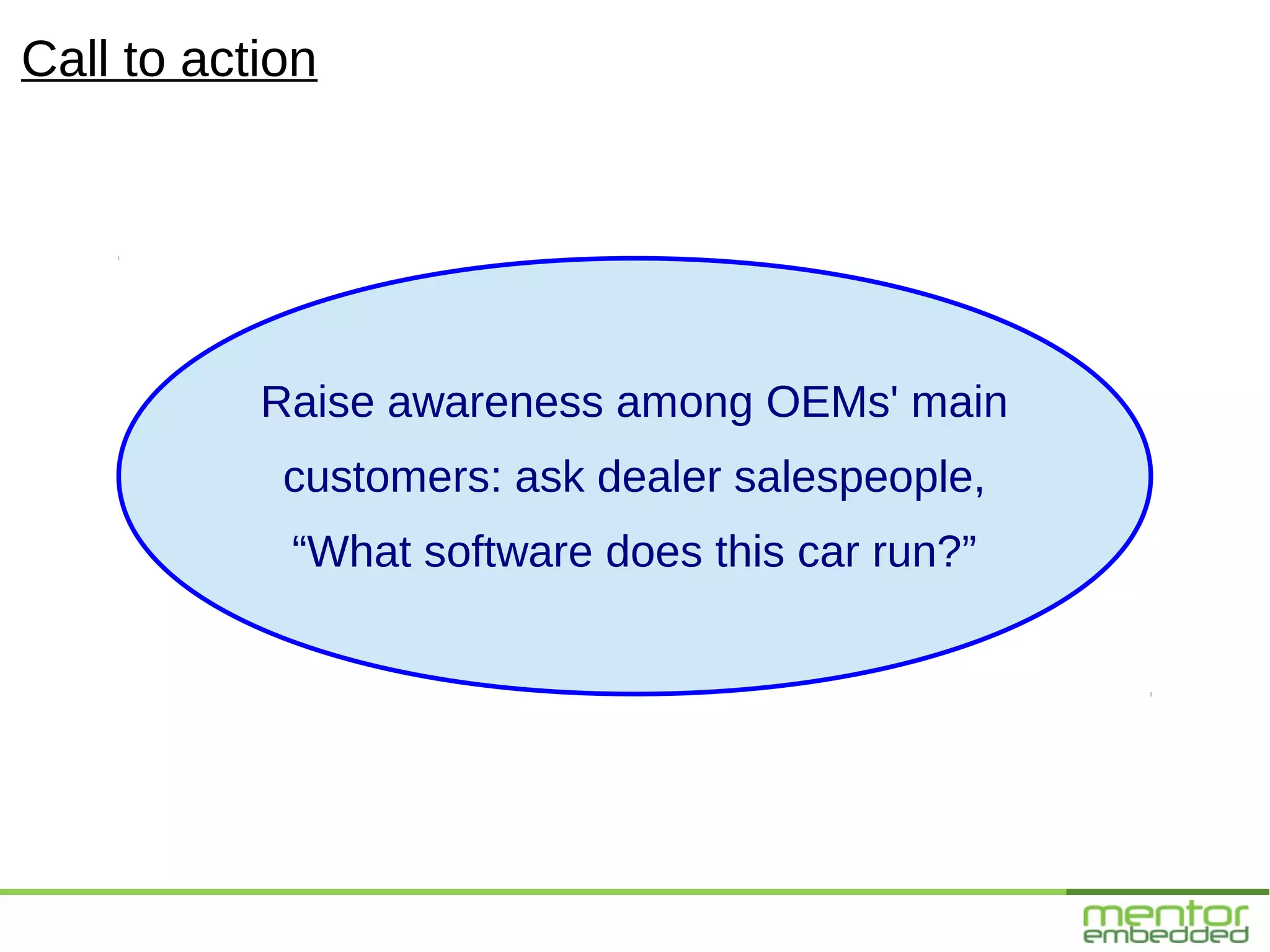 Call to action

Raise awareness among OEMs' main customers: ask dealer salespeople, “What software does this car run?”

mentor
embedded